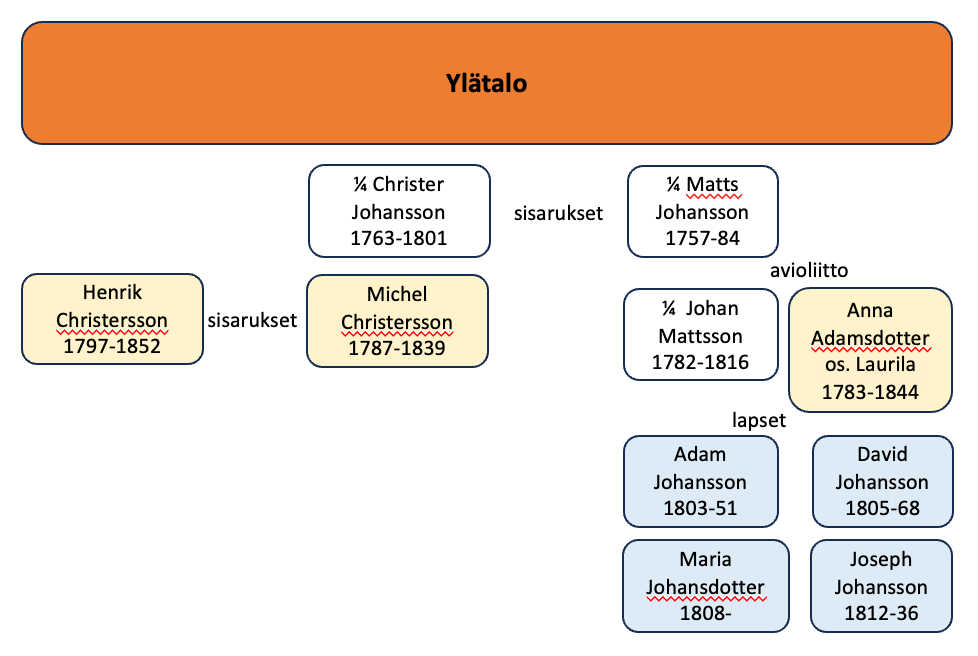 Ylätalo

¼ Christer Johansson 1763-1801

sisarukset

¼ Matts Johansson 1757-84

Henrik Christersson 1797-1852

sisarukset

Michel Christersson 1787-1839

avioliitto

¼ Johan Mattsson 1782-1816

Anna Adamsdotter os. Laurila 1783-1844

lapset

Adam Johansson 1803-51

David Johansson 1805-68

Maria Johansdotter 1808-

Joseph Johansson 1812-36